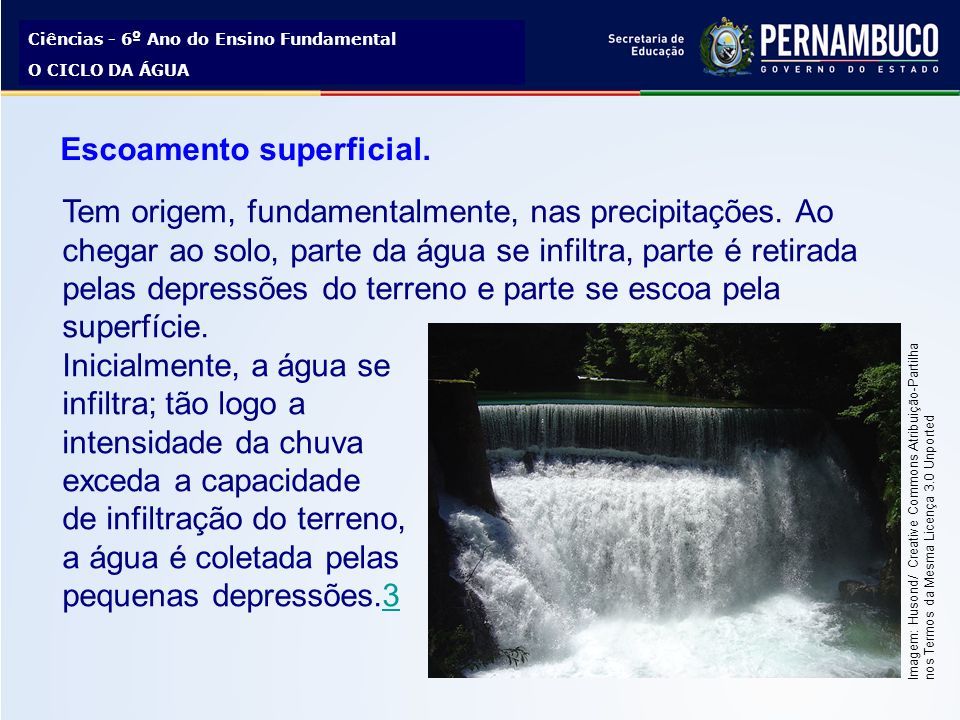 Ciências - 6º Ano do Ensino Fundamental
O CICLO DA ÁGUA

Secretaria de Educação
PERNAMBUCO
GOVERNO DO ESTADO

Escoamento superficial.

Tem origem, fundamentalmente, nas precipitações. Ao chegar ao solo, parte da água se infiltra, parte é retirada pelas depressões do terreno e parte se escoa pela superfície.
Inicialmente, a água se infiltra; tão logo a intensidade da chuva exceda a capacidade de infiltração do terreno, a água é coletada pelas pequenas depressões.3

Imagem: Husond/ Creative Commons Atribuição-Partilha nos Termos da Mesma Licença 3.0 Unported